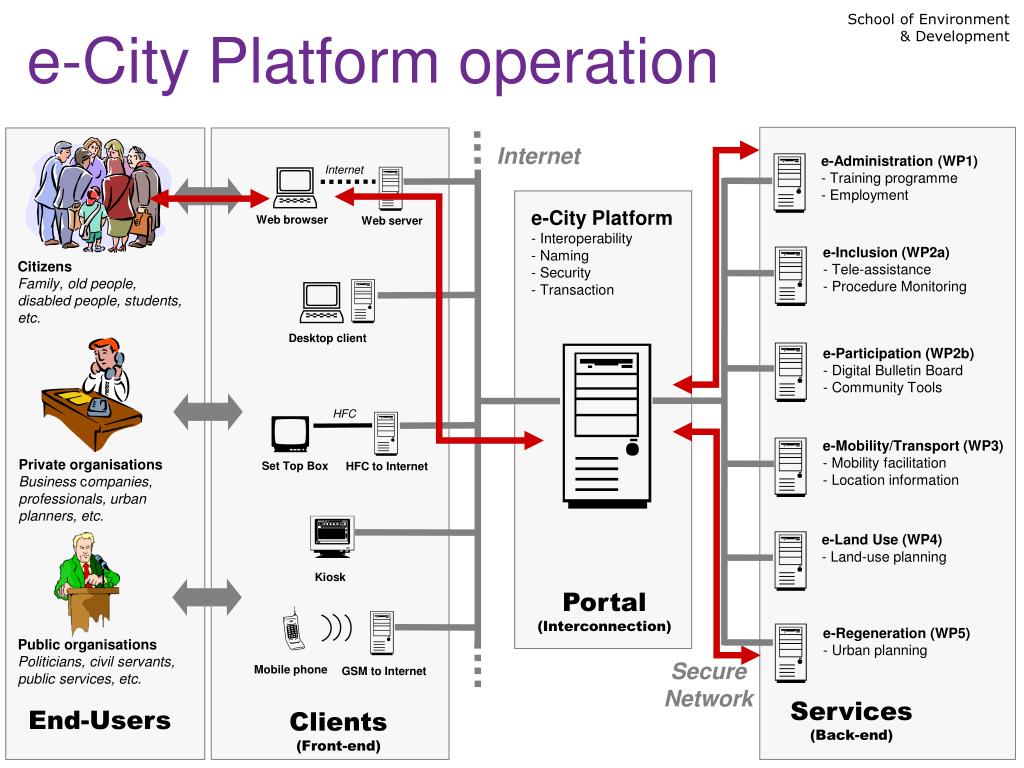 School of Environment & Development

e-City Platform operation

Citizens
Family, old people, disabled people, students, etc.

Private organisations
Business companies, professionals, urban planners, etc.

Public organisations
Politicians, civil servants, public services, etc.

End-Users

Internet

Web browser

Web server

Desktop client

HFC

Set Top Box

HFC to Internet

Kiosk

Mobile phone

GSM to Internet

Clients
(Front-end)

Internet

e-City Platform
- Interoperability
- Naming
- Security
- Transaction

Portal
(Interconnection)

Secure Network

e-Administration (WP1)
- Training programme
- Employment

e-Inclusion (WP2a)
- Tele-assistance
- Procedure Monitoring

e-Participation (WP2b)
- Digital Bulletin Board
- Community Tools

e-Mobility/Transport (WP3)
- Mobility facilitation
- Location information

e-Land Use (WP4)
- Land-use planning

e-Regeneration (WP5)
- Urban planning

Services
(Back-end)